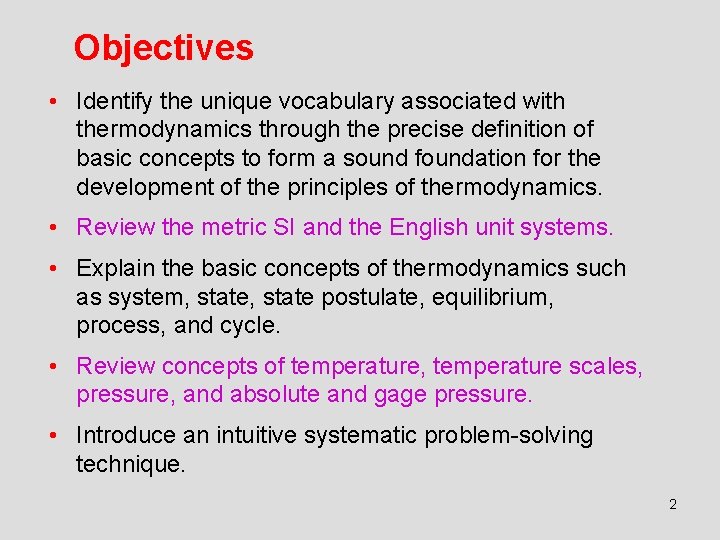 Objectives

• Identify the unique vocabulary associated with thermodynamics through the precise definition of basic concepts to form a sound foundation for the development of the principles of thermodynamics.

• Review the metric SI and the English unit systems.

• Explain the basic concepts of thermodynamics such as system, state, state postulate, equilibrium, process, and cycle.

• Review concepts of temperature, temperature scales, pressure, and absolute and gage pressure.

• Introduce an intuitive systematic problem-solving technique.

2